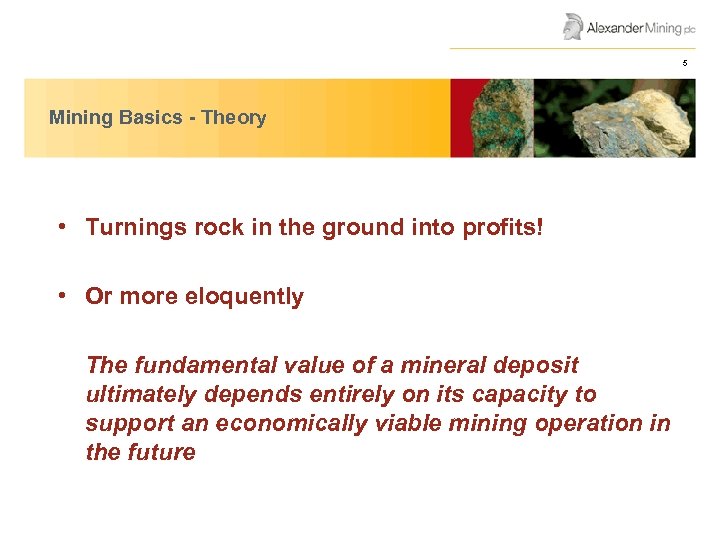 Alexander Mining plc

5

Mining Basics - Theory

• Turnings rock in the ground into profits!

• Or more eloquently

The fundamental value of a mineral deposit ultimately depends entirely on its capacity to support an economically viable mining operation in the future